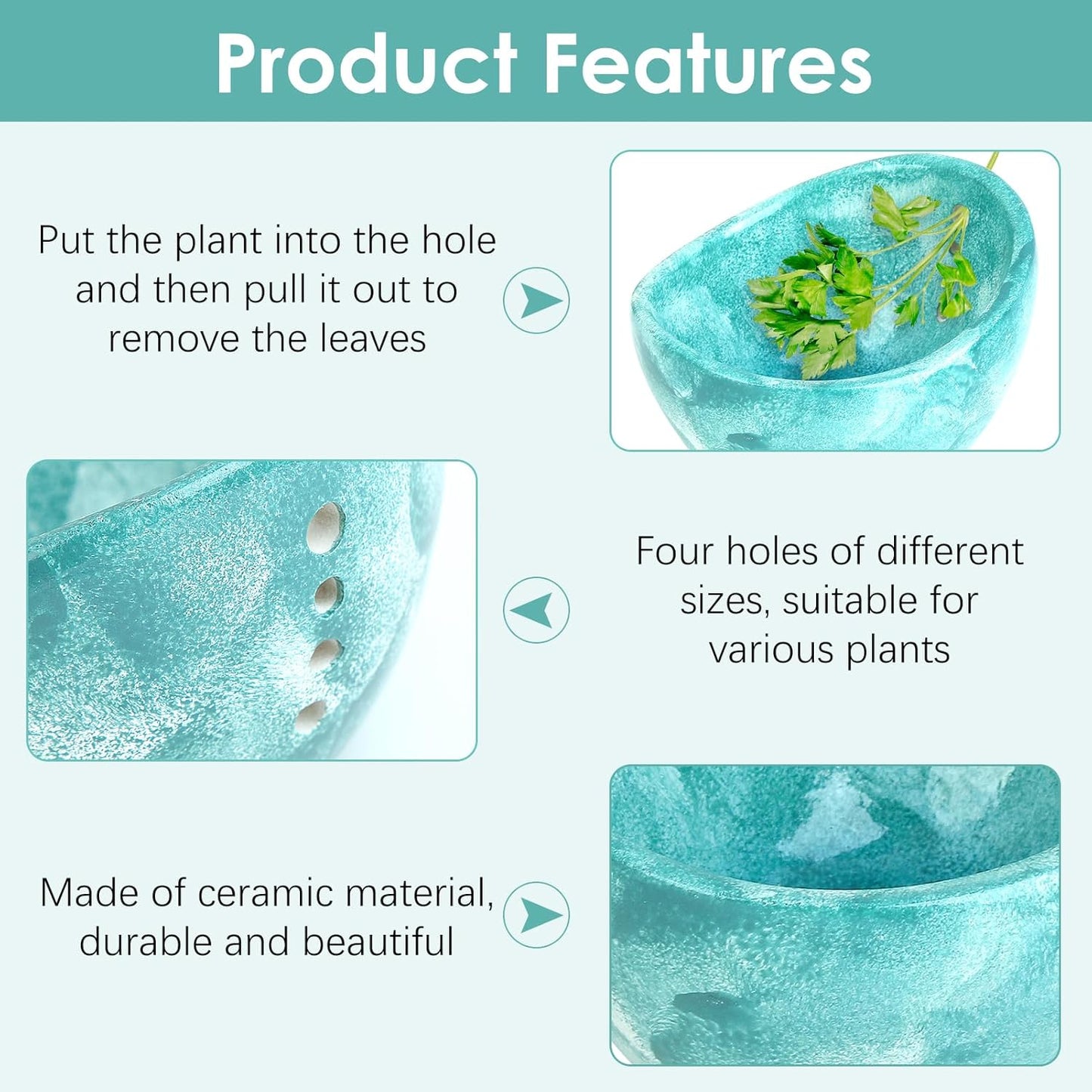 Product Features

Put the plant into the hole and then pull it out to remove the leaves

Four holes of different sizes, suitable for various plants

Made of ceramic material, durable and beautiful